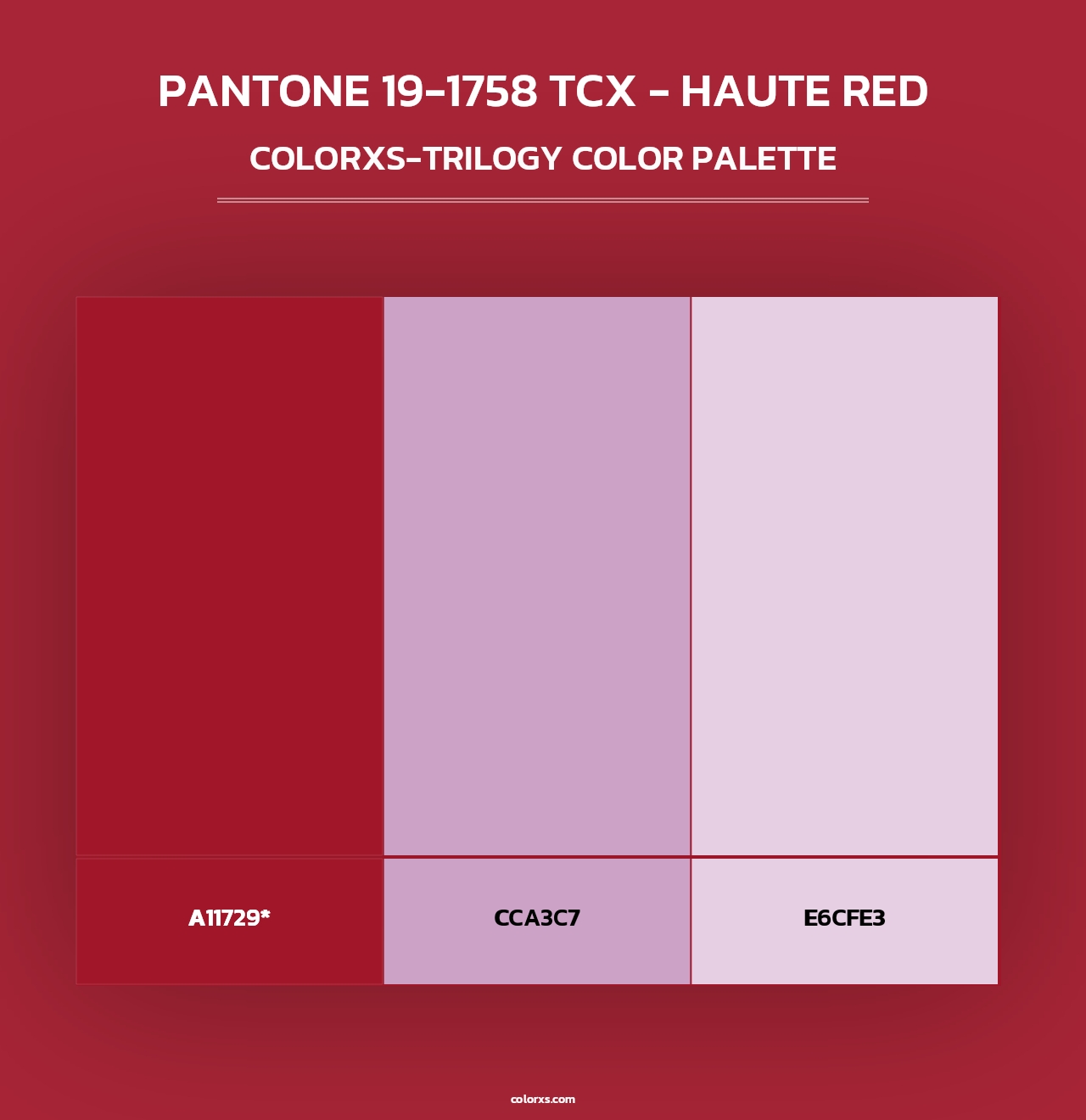 PANTONE 19-1758 TCX - HAUTE RED

COLORXS-TRILOGY COLOR PALETTE

A11729*

CCA3C7

E6CFE3

colorxs.com